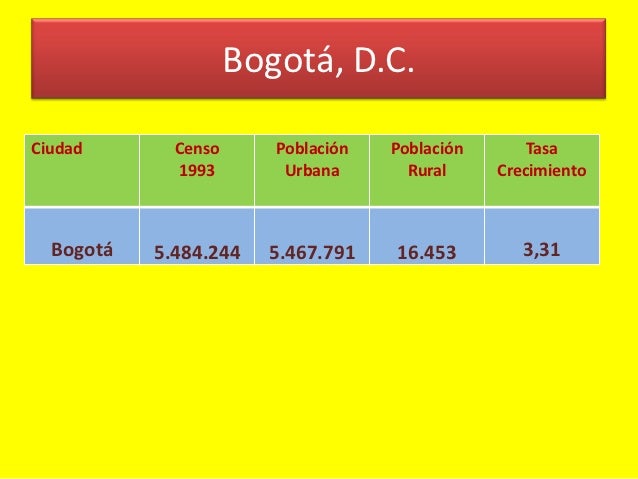 Bogotá, D.C.

| Ciudad | Censo 1993 | Población Urbana | Población Rural | Tasa Crecimiento |
|---|---|---|---|---|
| Bogotá | 5.484.244 | 5.467.791 | 16.453 | 3,31 |